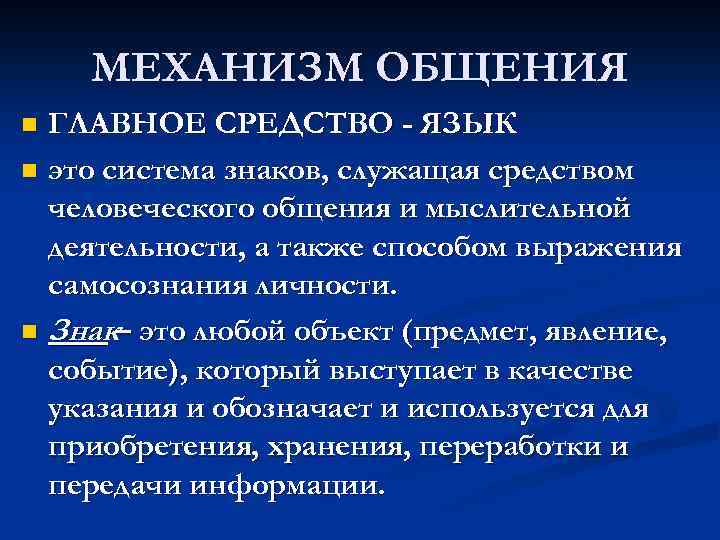 МЕХАНИЗМ ОБЩЕНИЯ

ГЛАВНОЕ СРЕДСТВО - ЯЗЫК

это система знаков, служащая средством человеческого общения и мыслительной деятельности, а также способом выражения самосознания личности.

Знак- это любой объект (предмет, явление, событие), который выступает в качестве указания и обозначает и используется для приобретения, хранения, переработки и передачи информации.